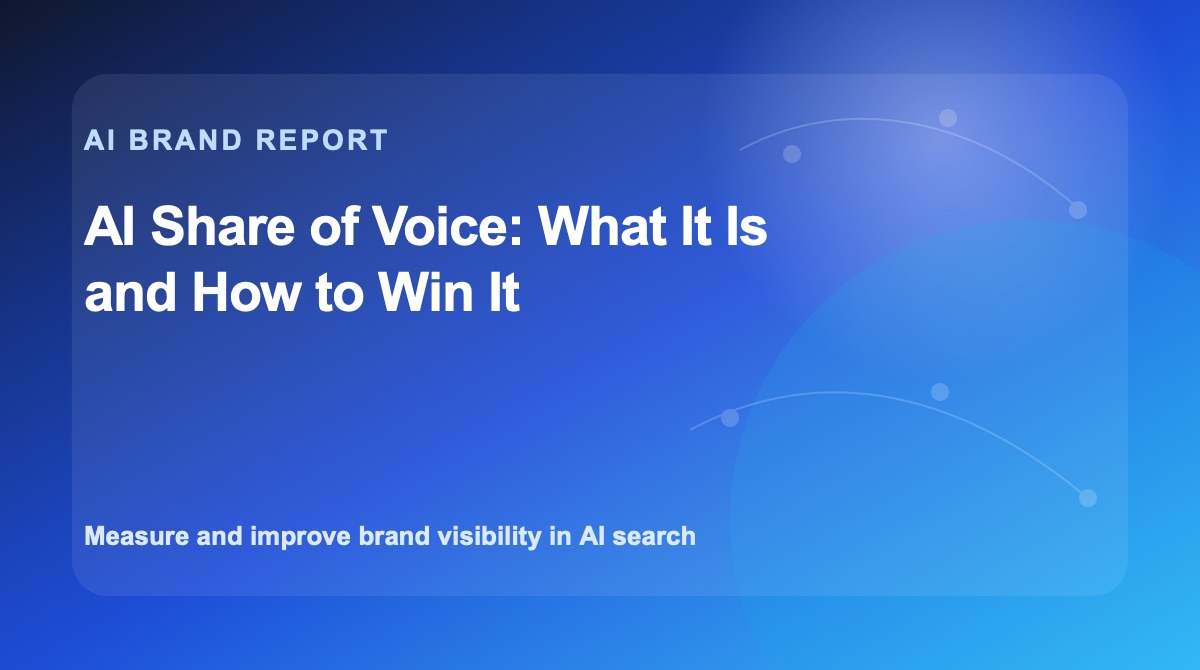 AI BRAND REPORT

AI Share of Voice: What It Is and How to Win It

Measure and improve brand visibility in AI search